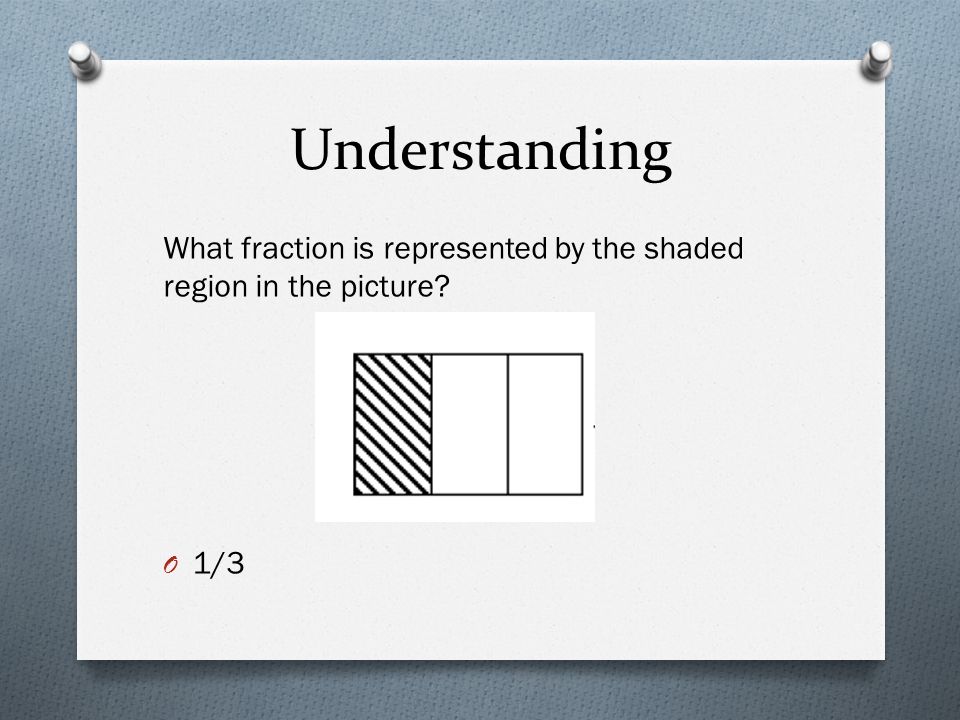 Understanding

What fraction is represented by the shaded region in the picture?

O 1/3